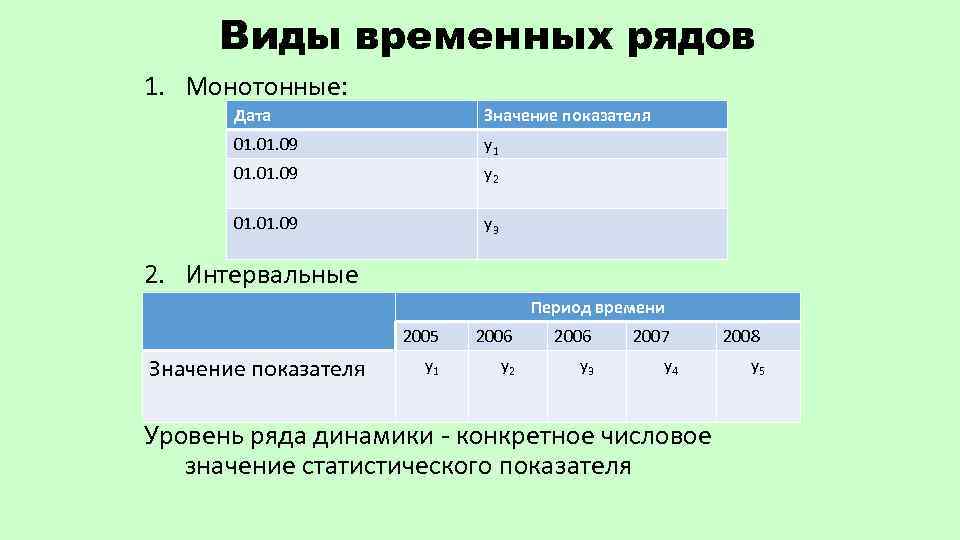 Виды временных рядов

1. Монотонные:

| Дата | Значение показателя |
|---|---|
| 01.01.09 | $y_1$ |
| 01.01.09 | $y_2$ |
| 01.01.09 | $y_3$ |

2. Интервальные

| | Период времени | | | | |
|---|---|---|---|---|---|
| | 2005 | 2006 | 2006 | 2007 | 2008 |
| Значение показателя | $y_1$ | $y_2$ | $y_3$ | $y_4$ | $y_5$ |

Уровень ряда динамики - конкретное числовое значение статистического показателя